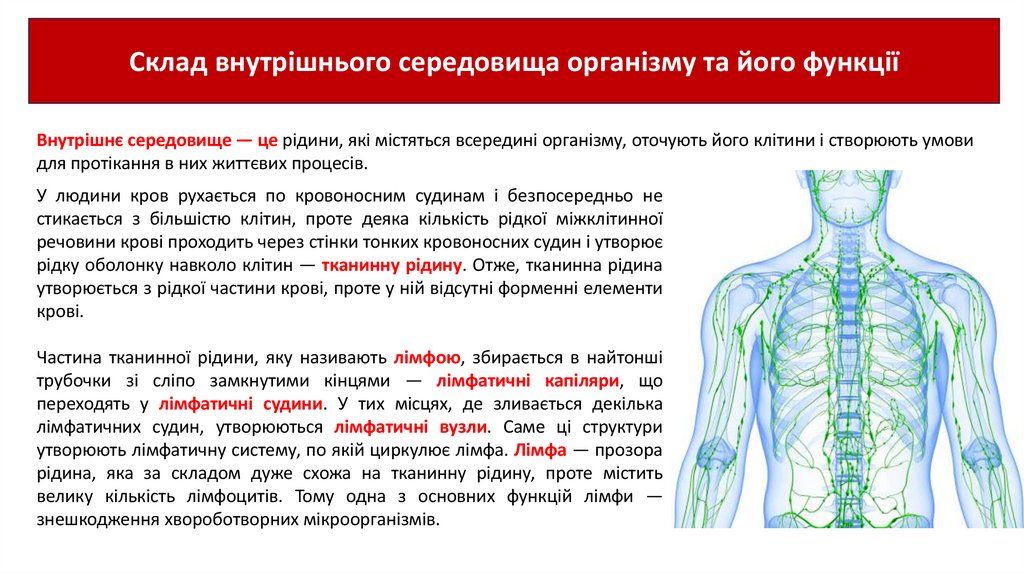 Склад внутрішнього середовища організму та його функції

Внутрішнє середовище — це рідини, які містяться всередині організму, оточують його клітини і створюють умови для протікання в них життєвих процесів.

У людини кров рухається по кровоносним судинам і безпосередньо не стикається з більшістю клітин, проте деяка кількість рідкої міжклітинної речовини крові проходить через стінки тонких кровоносних судин і утворює рідку оболонку навколо клітин — тканинну рідину. Отже, тканинна рідина утворюється з рідкої частини крові, проте у ній відсутні форменні елементи крові.

Частина тканинної рідини, яку називають лімфою, збирається в найтонші трубочки зі сліпо замкнутими кінцями — лімфатичні капіляри, що переходять у лімфатичні судини. У тих місцях, де зливається декілька лімфатичних судин, утворюються лімфатичні вузли. Саме ці структури утворюють лімфатичну систему, по якій циркулює лімфа. Лімфа — прозора рідина, яка за складом дуже схожа на тканинну рідину, проте містить велику кількість лімфоцитів. Тому одна з основних функцій лімфи — знешкодження хвороботворних мікроорганізмів.